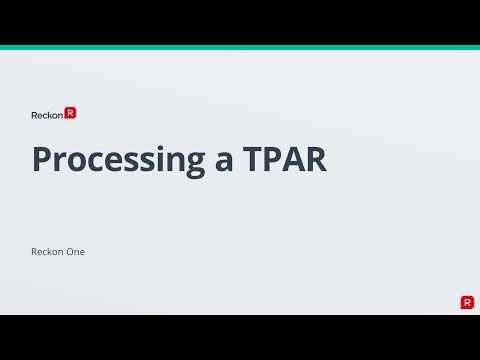 Reckon R

Processing a TPAR

Reckon One

R